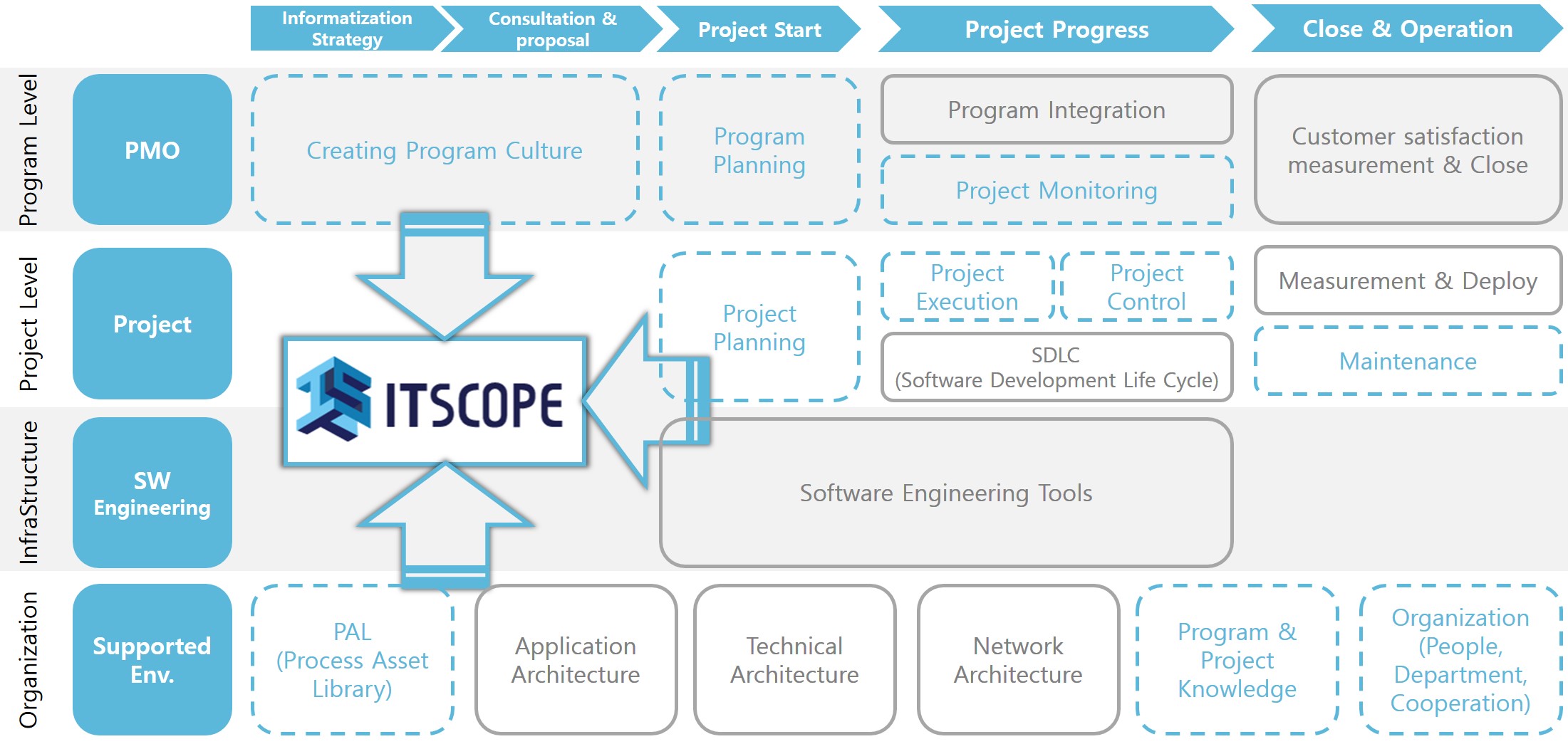 Informatization Strategy
Consultation & proposal
Project Start
Project Progress
Close & Operation

Program Level
PMO
Creating Program Culture
Program Planning
Program Integration
Project Monitoring
Customer satisfaction measurement & Close

Project Level
Project
Project Planning
Project Execution
Project Control
SDLC (Software Development Life Cycle)
Measurement & Deploy
Maintenance

ITSCOPE

InfraStructure
SW Engineering
Software Engineering Tools

Organization
Supported Env.
PAL (Process Asset Library)
Application Architecture
Technical Architecture
Network Architecture
Program & Project Knowledge
Organization (People, Department, Cooperation)